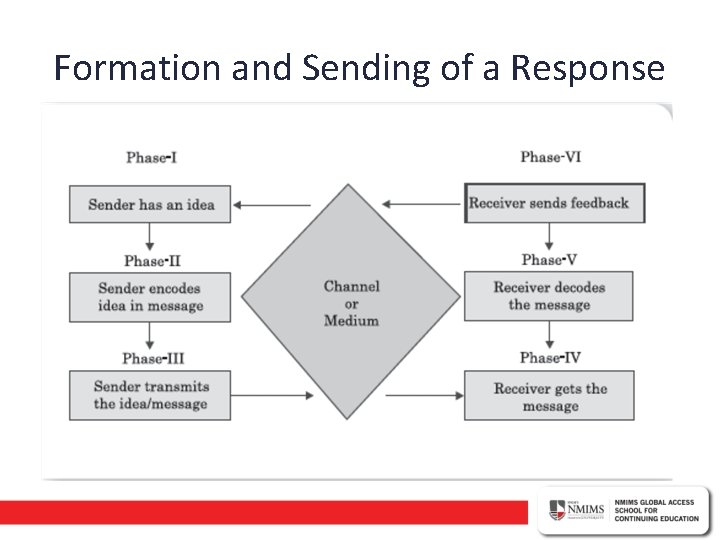 Formation and Sending of a Response

Phase-I

Sender has an idea

Phase-II

Sender encodes idea in message

Phase-III

Sender transmits the idea/message

Channel or Medium

Phase-VI

Receiver sends feedback

Phase-V

Receiver decodes the message

Phase-IV

Receiver gets the message

NMIMS

NMIMS GLOBAL ACCESS SCHOOL FOR CONTINUING EDUCATION